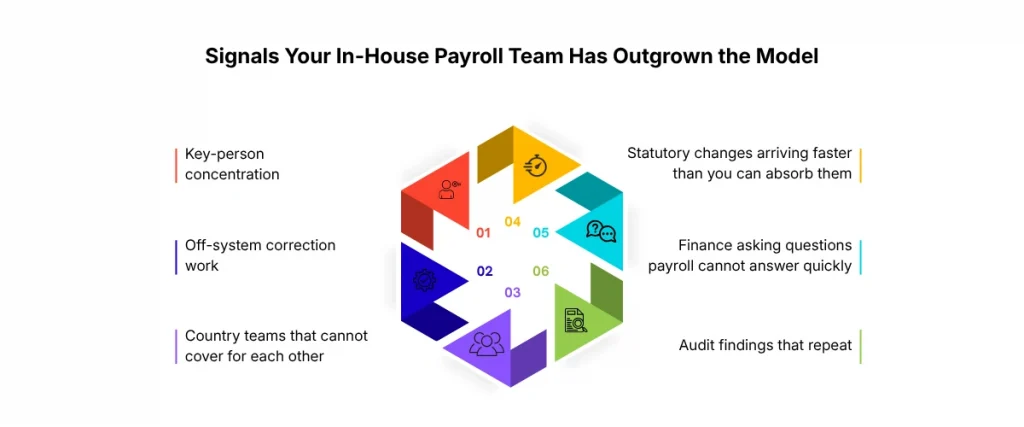 Signals Your In-House Payroll Team Has Outgrown the Model

Key-person concentration

Off-system correction work

Country teams that cannot cover for each other

01

02

03

04

05

06

Statutory changes arriving faster than you can absorb them

Finance asking questions payroll cannot answer quickly

Audit findings that repeat